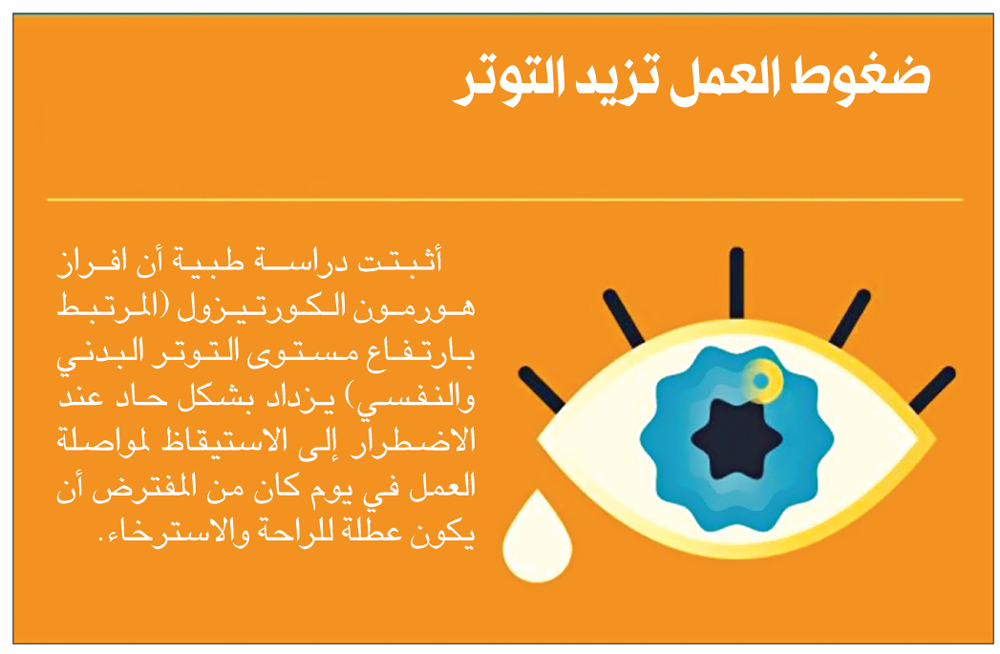 ضغوط العمل تزيد التوتر

أثبتت دراسة طبية أن افراز هورمون الكورتيزول (المرتبط بارتفاع مستوى التوتر البدني والنفسي) يزداد بشكل حاد عند الاضطرار إلى الاستيقاظ لمواصلة العمل في يوم كان من المفترض أن يكون عطلة للراحة والاسترخاء.